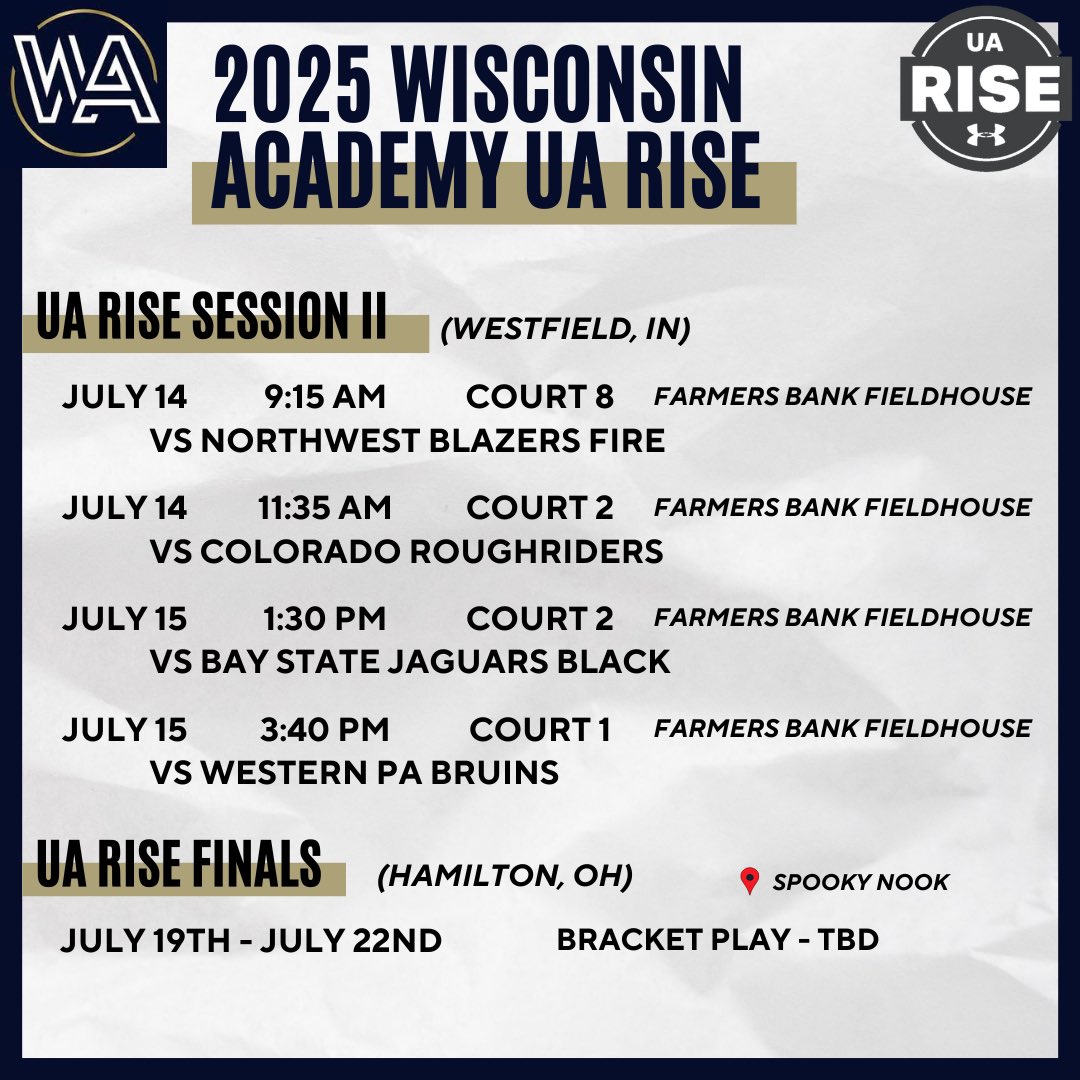 WA

2025 WISCONSIN ACADEMY UA RISE

UA RISE

UA RISE SESSION II (WESTFIELD, IN)

JULY 14 9:15 AM COURT 8 FARMERS BANK FIELDHOUSE
VS NORTHWEST BLAZERS FIRE

JULY 14 11:35 AM COURT 2 FARMERS BANK FIELDHOUSE
VS COLORADO ROUGHRIDERS

JULY 15 1:30 PM COURT 2 FARMERS BANK FIELDHOUSE
VS BAY STATE JAGUARS BLACK

JULY 15 3:40 PM COURT 1 FARMERS BANK FIELDHOUSE
VS WESTERN PA BRUINS

UA RISE FINALS (HAMILTON, OH) SPOOKY NOOK

JULY 19TH - JULY 22ND BRACKET PLAY - TBD